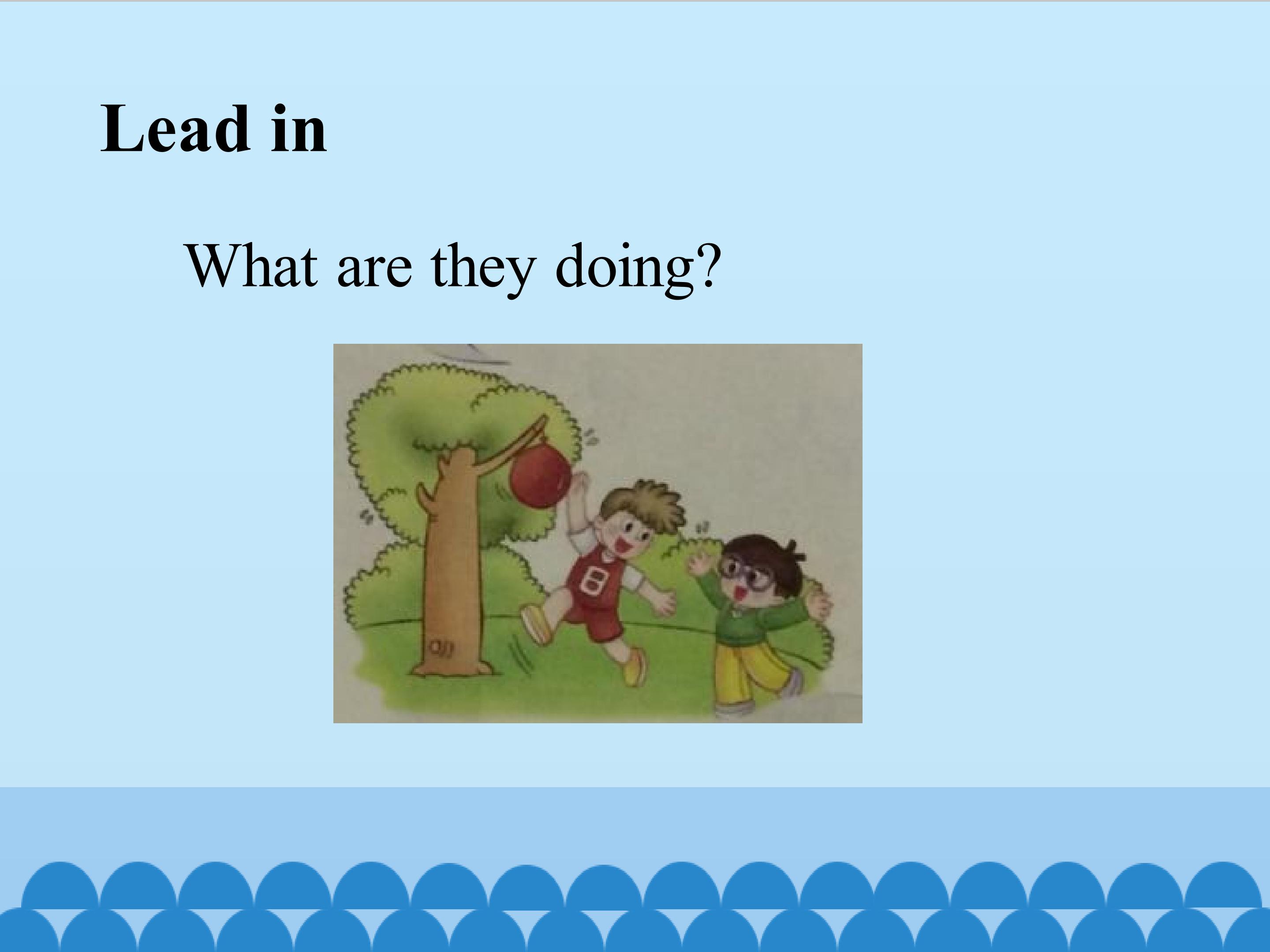 Lead in

What are they doing?

8